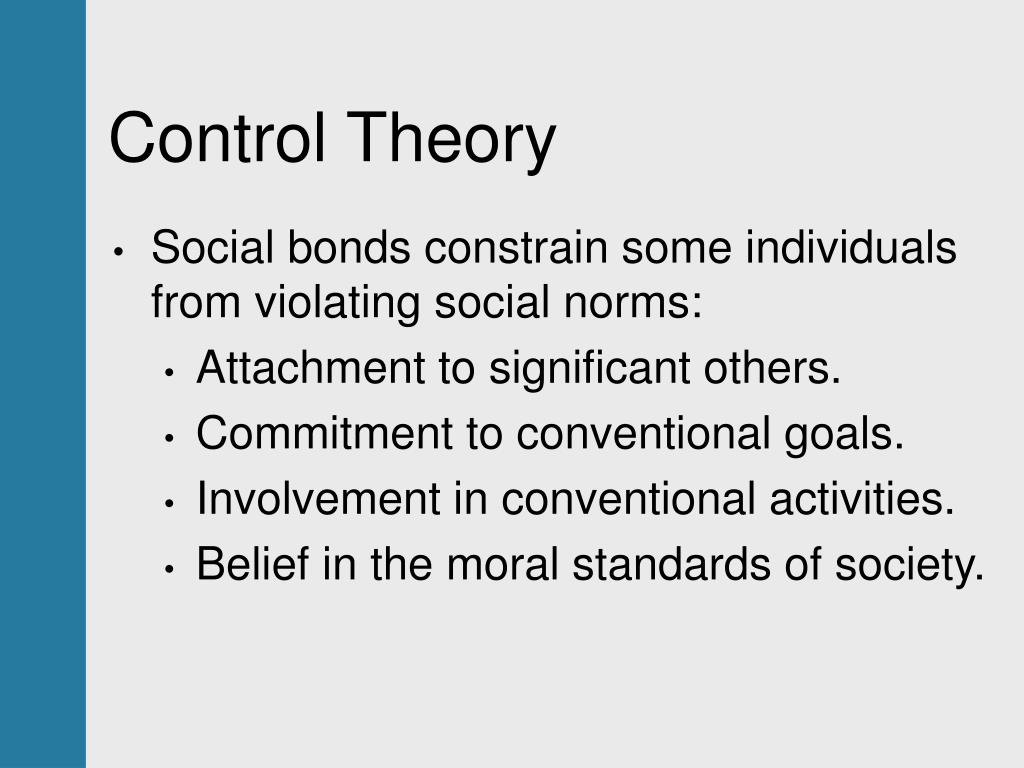 Control Theory

• Social bonds constrain some individuals from violating social norms:
 • Attachment to significant others.
 • Commitment to conventional goals.
 • Involvement in conventional activities.
 • Belief in the moral standards of society.